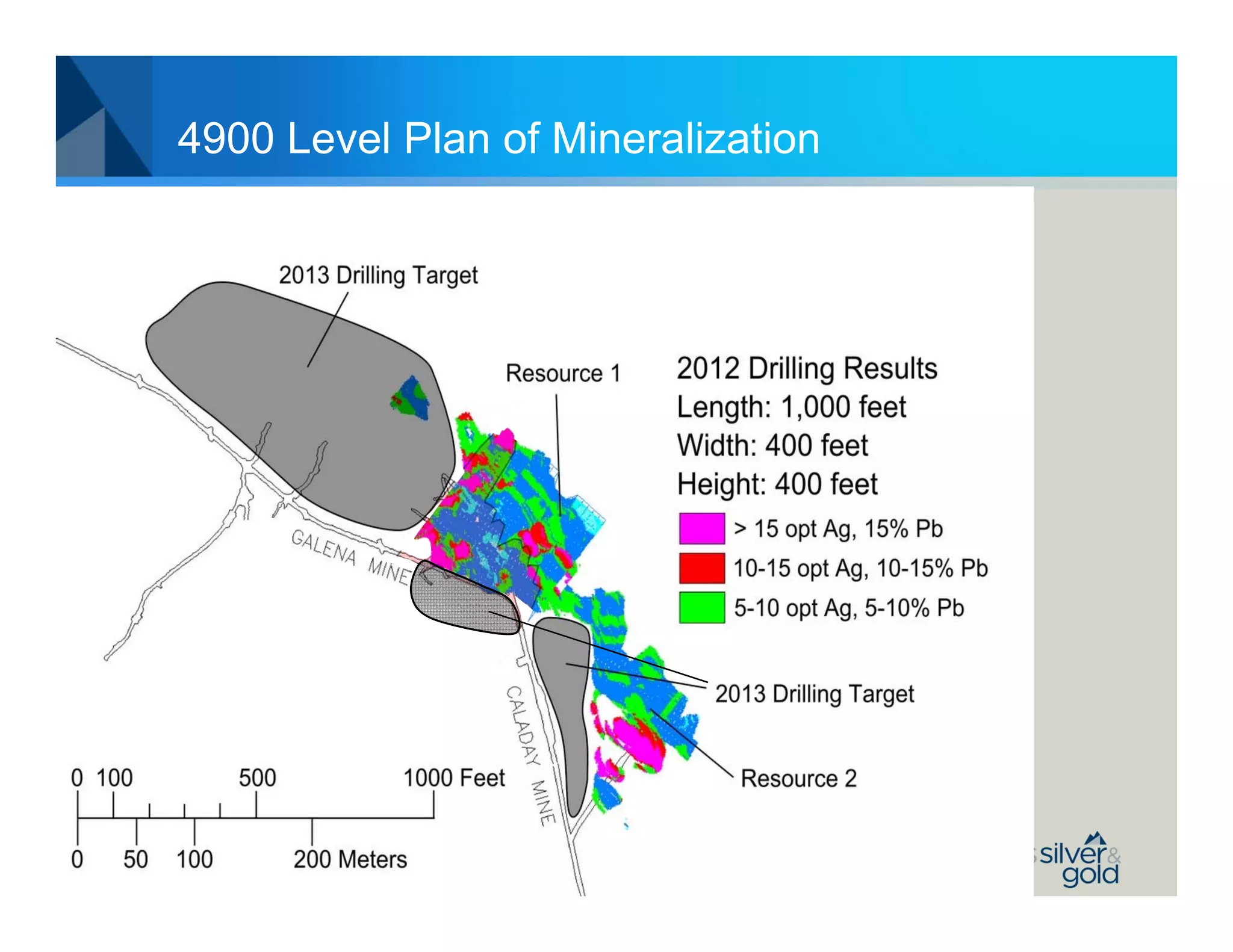 4900 Level Plan of Mineralization

2013 Drilling Target

Resource 1

2012 Drilling Results
Length: 1,000 feet
Width: 400 feet
Height: 400 feet

> 15 opt Ag, 15% Pb
10-15 opt Ag, 10-15% Pb
5-10 opt Ag, 5-10% Pb

GALENA MINE

CALADAY MINE

2013 Drilling Target

Resource 2

0 100 500 1000 Feet

0 50 100 200 Meters

silver & gold